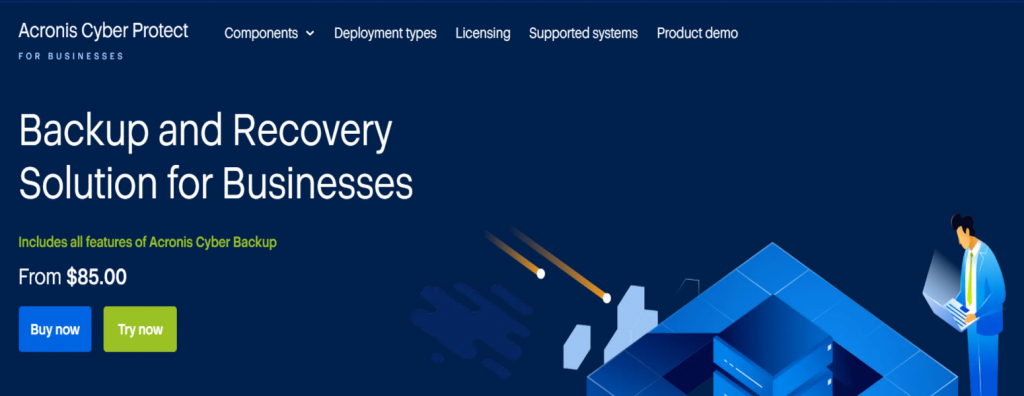 Acronis Cyber Protect
FOR BUSINESSES

Components Deployment types Licensing Supported systems Product demo

Backup and Recovery Solution for Businesses

Includes all features of Acronis Cyber Backup

From $85.00

Buy now

Try now